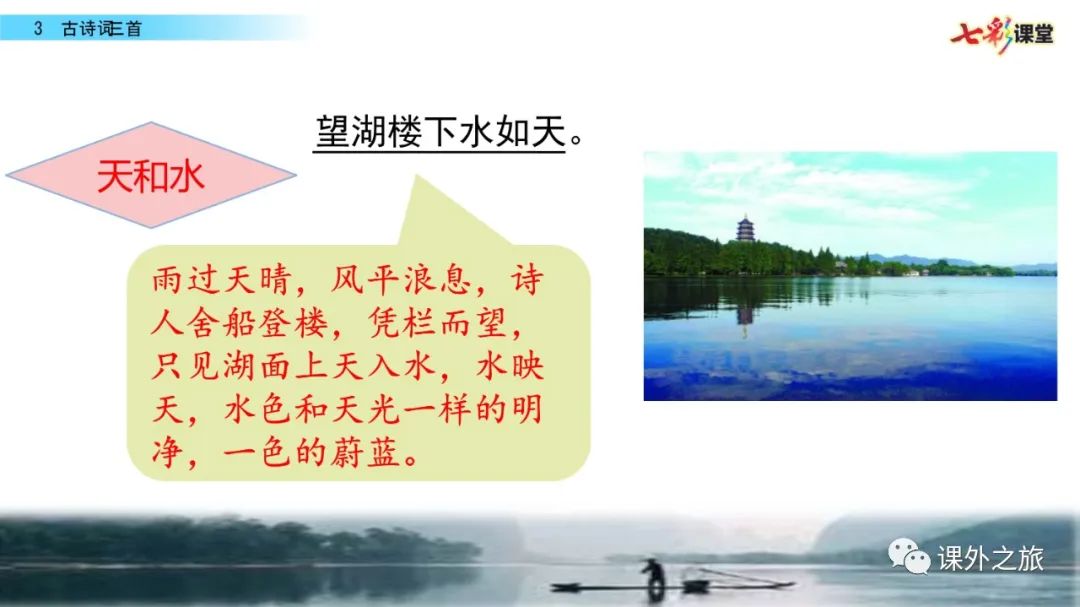 3 古诗词三首

七彩课堂

望湖楼下水如天。

天和水

雨过天晴，风平浪息，诗人舍船登楼，凭栏而望，只见湖面上天入水，水映天，水色和天光一样的明净，一色的蔚蓝。

课外之旅